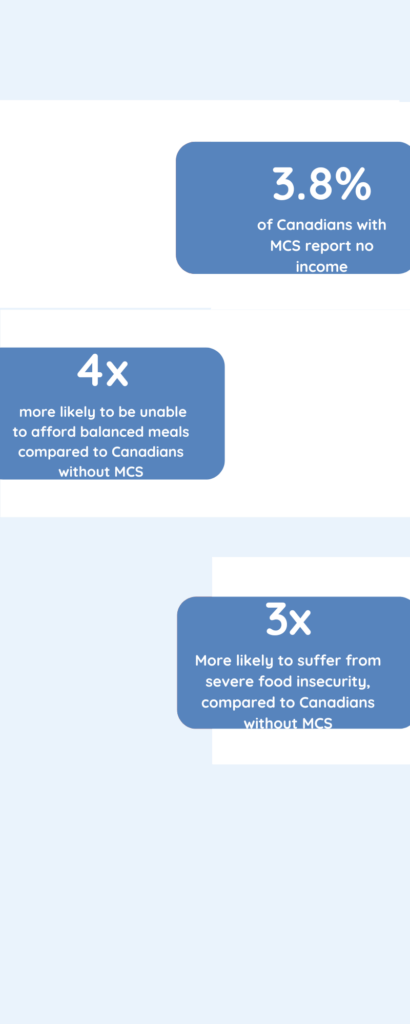 3.8%
of Canadians with MCS report no income

4x
more likely to be unable to afford balanced meals compared to Canadians without MCS

3x
More likely to suffer from severe food insecurity, compared to Canadians without MCS